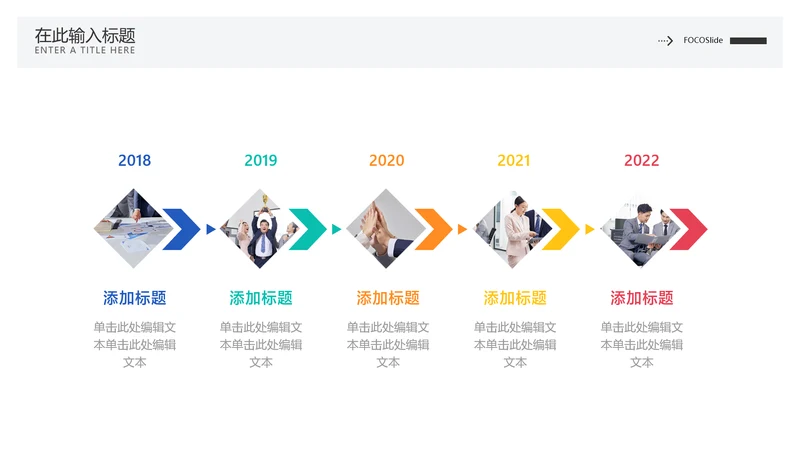 在此输入标题
ENTER A TITLE HERE

FOCOSlide

2018

添加标题

单击此处编辑文本单击此处编辑文本

2019

添加标题

单击此处编辑文本单击此处编辑文本

2020

添加标题

单击此处编辑文本单击此处编辑文本

2021

添加标题

单击此处编辑文本单击此处编辑文本

2022

添加标题

单击此处编辑文本单击此处编辑文本